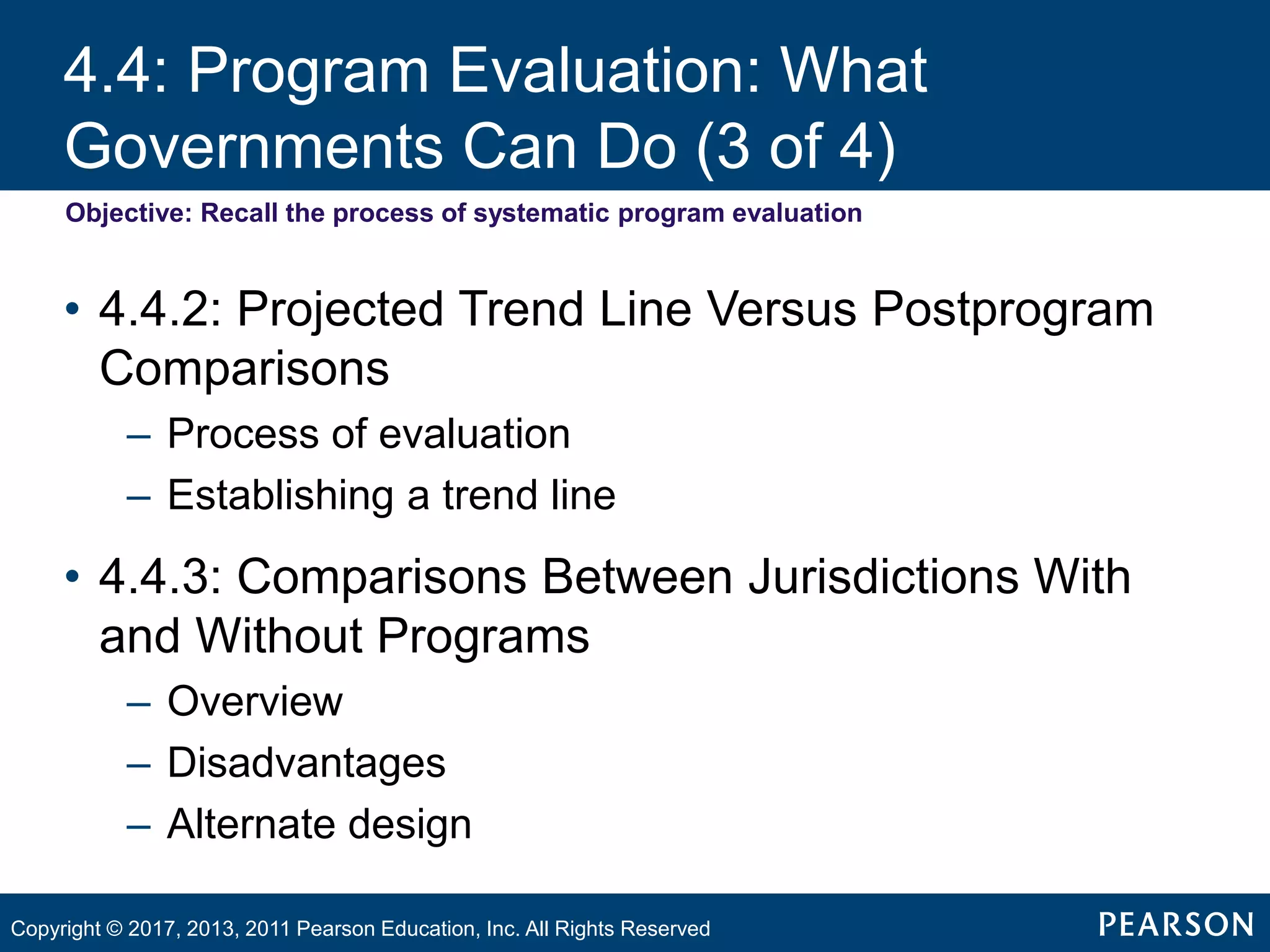 4.4: Program Evaluation: What Governments Can Do (3 of 4)

Objective: Recall the process of systematic program evaluation

• 4.4.2: Projected Trend Line Versus Postprogram Comparisons
– Process of evaluation
– Establishing a trend line

• 4.4.3: Comparisons Between Jurisdictions With and Without Programs
– Overview
– Disadvantages
– Alternate design

Copyright © 2017, 2013, 2011 Pearson Education, Inc. All Rights Reserved

PEARSON